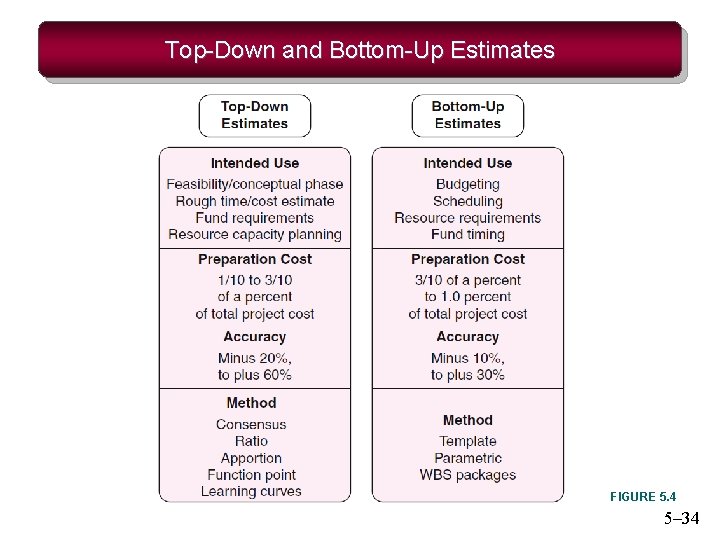 Top-Down and Bottom-Up Estimates

Top-Down Estimates

Intended Use
Feasibility/conceptual phase
Rough time/cost estimate
Fund requirements
Resource capacity planning

Preparation Cost
1/10 to 3/10 of a percent of total project cost

Accuracy
Minus 20%, to plus 60%

Method
Consensus
Ratio
Apportion
Function point
Learning curves

Bottom-Up Estimates

Intended Use
Budgeting
Scheduling
Resource requirements
Fund timing

Preparation Cost
3/10 of a percent to 1.0 percent of total project cost

Accuracy
Minus 10%, to plus 30%

Method
Template
Parametric
WBS packages

FIGURE 5.4

5–34